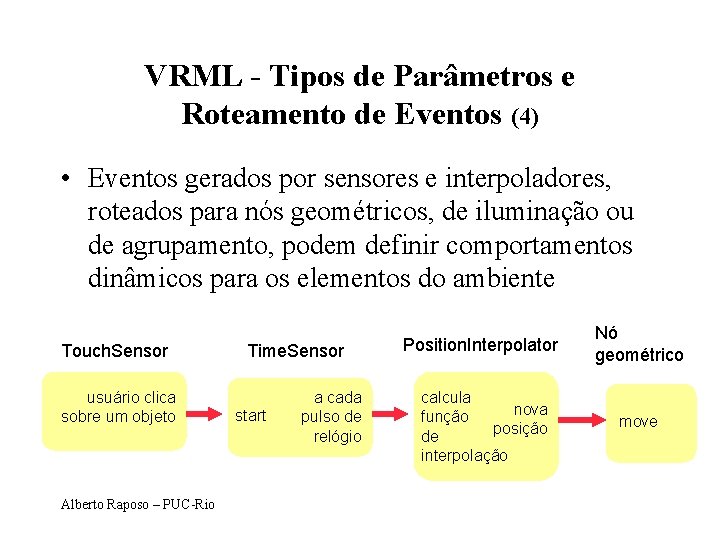 VRML - Tipos de Parâmetros e Roteamento de Eventos (4)

• Eventos gerados por sensores e interpoladores, roteados para nós geométricos, de iluminação ou de agrupamento, podem definir comportamentos dinâmicos para os elementos do ambiente

TouchSensor

usuário clica sobre um objeto

TimeSensor

start

a cada pulso de relógio

PositionInterpolator

calcula função de interpolação

nova posição

Nó geométrico

move

Alberto Raposo – PUC-Rio